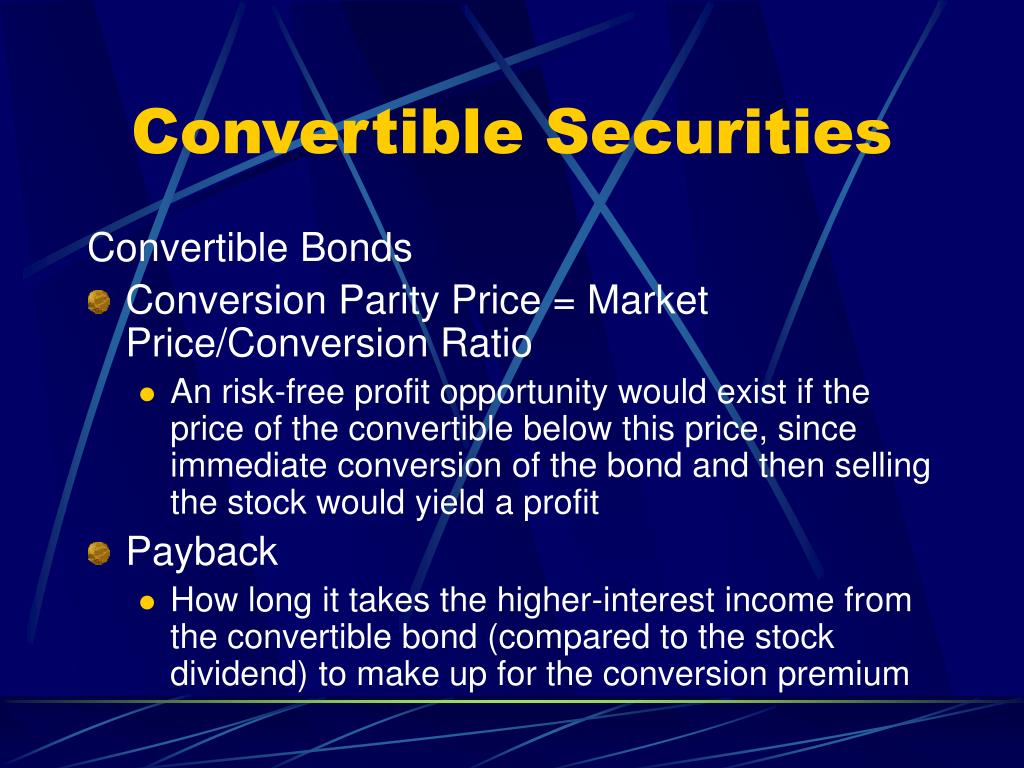 Convertible Securities

Convertible Bonds

Conversion Parity Price = Market Price/Conversion Ratio

An risk-free profit opportunity would exist if the price of the convertible below this price, since immediate conversion of the bond and then selling the stock would yield a profit

Payback

How long it takes the higher-interest income from the convertible bond (compared to the stock dividend) to make up for the conversion premium